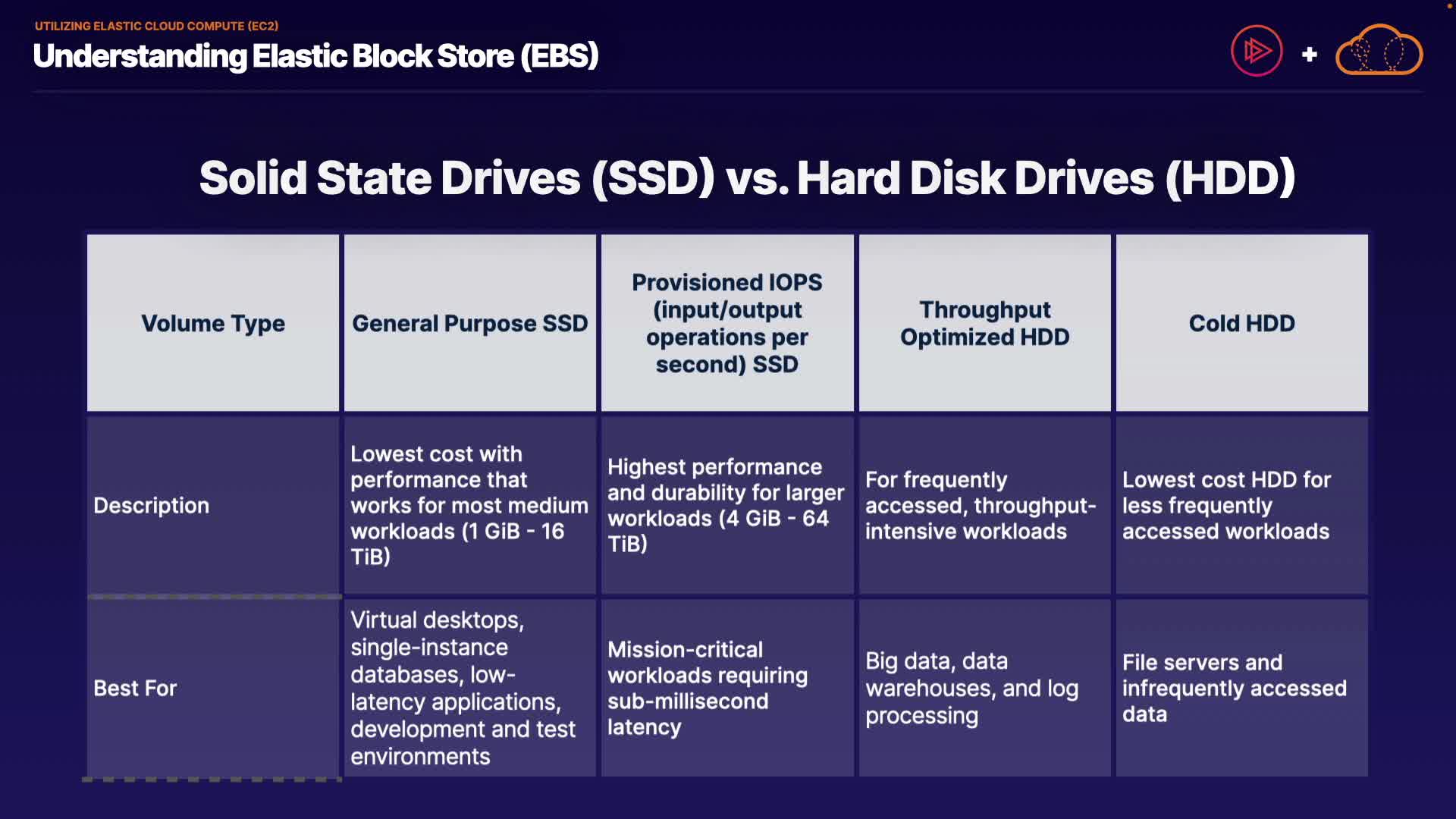 UTILIZING ELASTIC CLOUD COMPUTE (EC2)

Understanding Elastic Block Store (EBS)

+

Solid State Drives (SSD) vs. Hard Disk Drives (HDD)

| Volume Type | General Purpose SSD | Provisioned IOPS (input/output operations per second) SSD | Throughput Optimized HDD | Cold HDD |
|---|---|---|---|---|
| Description | Lowest cost with performance that works for most medium workloads (1 GiB - 16 TiB) | Highest performance and durability for larger workloads (4 GiB - 64 TiB) | For frequently accessed, throughput-intensive workloads | Lowest cost HDD for less frequently accessed workloads |
| Best For | Virtual desktops, single-instance databases, low-latency applications, development and test environments | Mission-critical workloads requiring sub-millisecond latency | Big data, data warehouses, and log processing | File servers and infrequently accessed data |